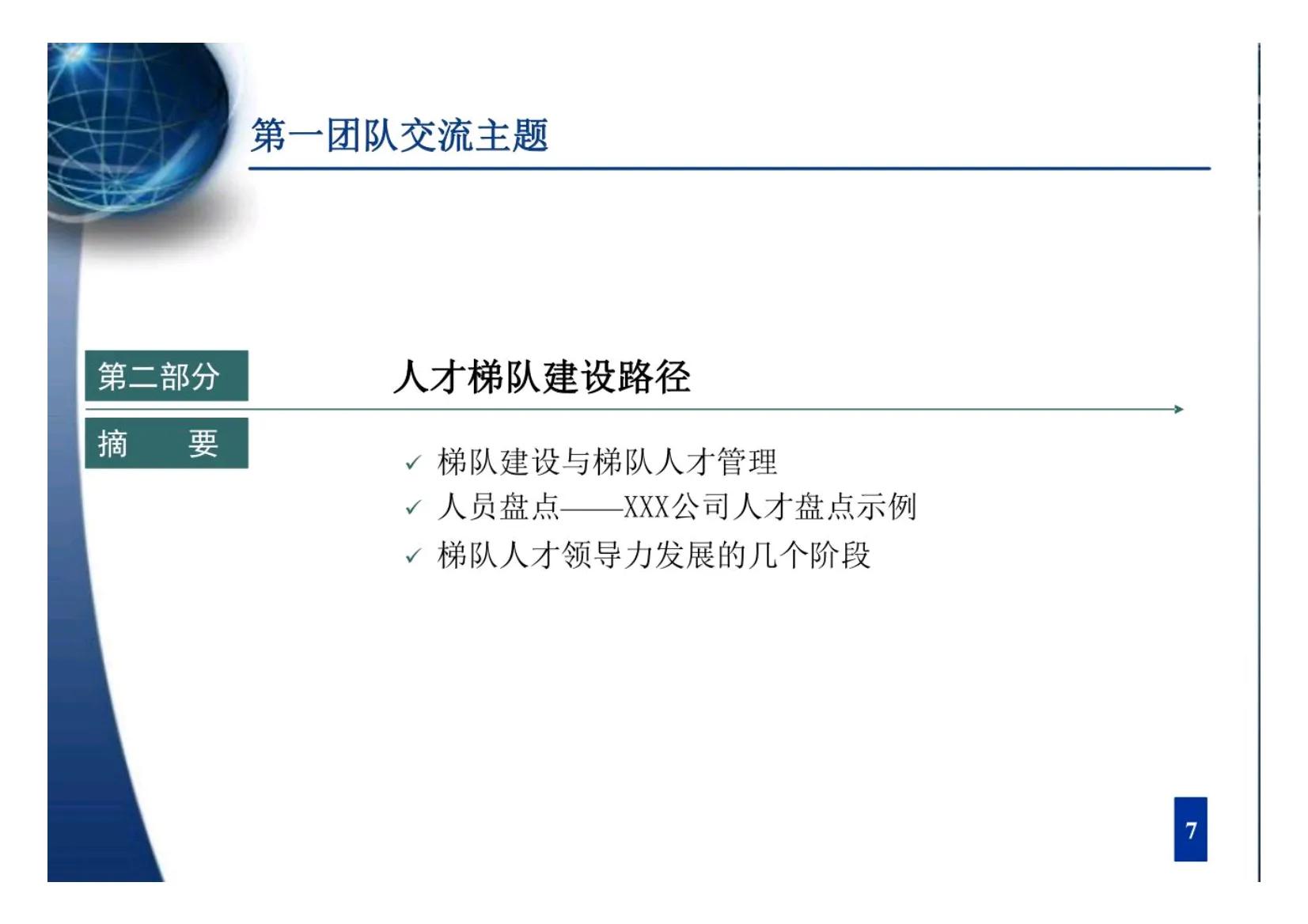 第一团队交流主题

第二部分

人才梯队建设路径

摘　　要

✓ 梯队建设与梯队人才管理
✓ 人员盘点——XXX公司人才盘点示例
✓ 梯队人才领导力发展的几个阶段

7